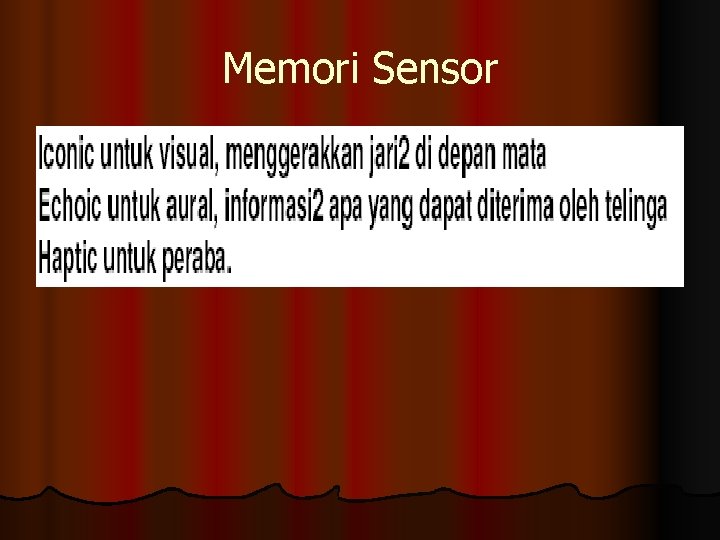 Memori Sensor

Iconic untuk visual, menggerakkan jari2 di depan mata
Echoic untuk aural, informasi2 apa yang dapat diterima oleh telinga
Haptic untuk peraba.